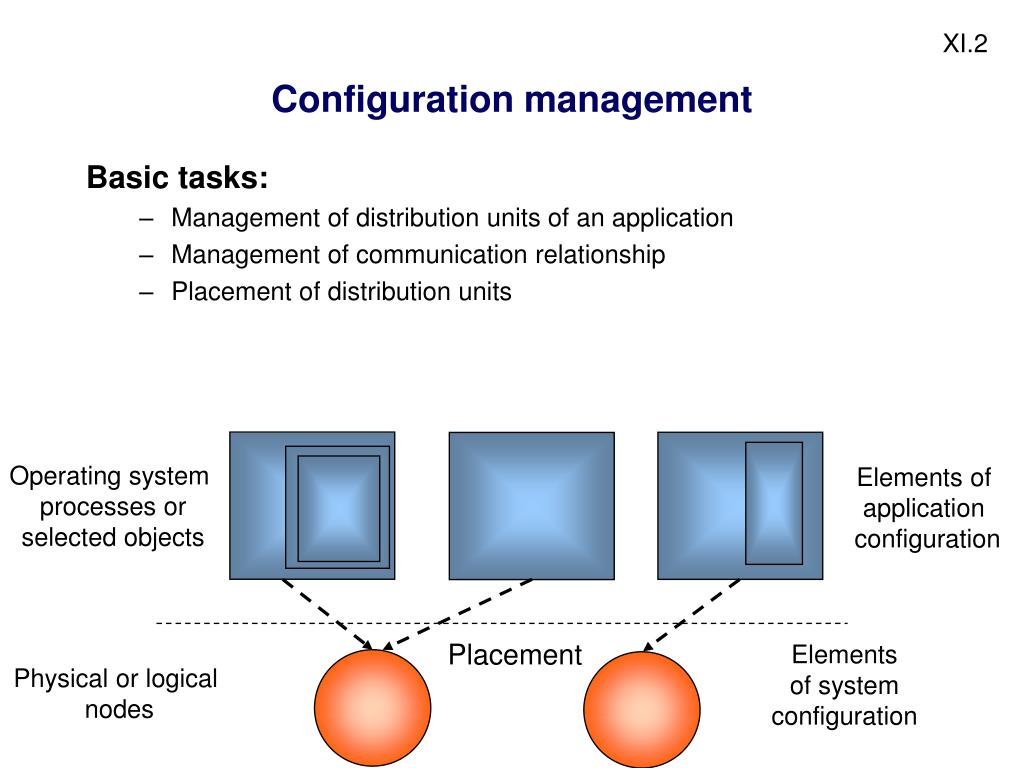 XI.2

Configuration management

Basic tasks:

– Management of distribution units of an application
– Management of communication relationship
– Placement of distribution units

Operating system processes or selected objects

Elements of application configuration

Placement

Physical or logical nodes

Elements of system configuration